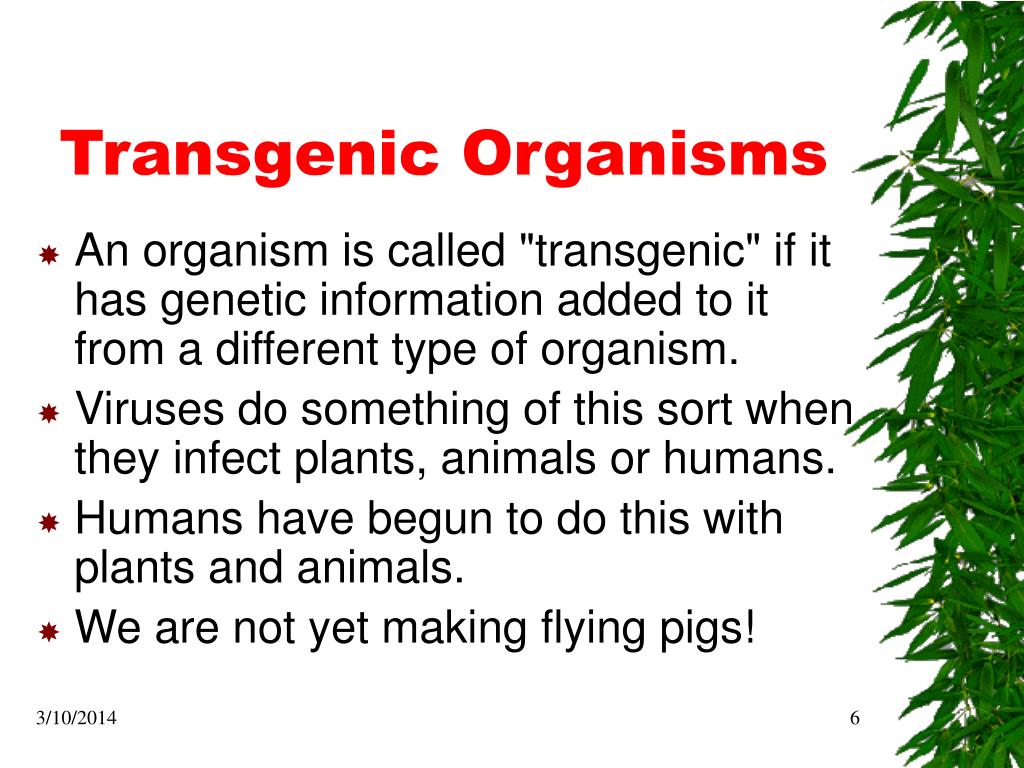 Transgenic Organisms

An organism is called "transgenic" if it has genetic information added to it from a different type of organism.

Viruses do something of this sort when they infect plants, animals or humans.

Humans have begun to do this with plants and animals.

We are not yet making flying pigs!

3/10/2014

6